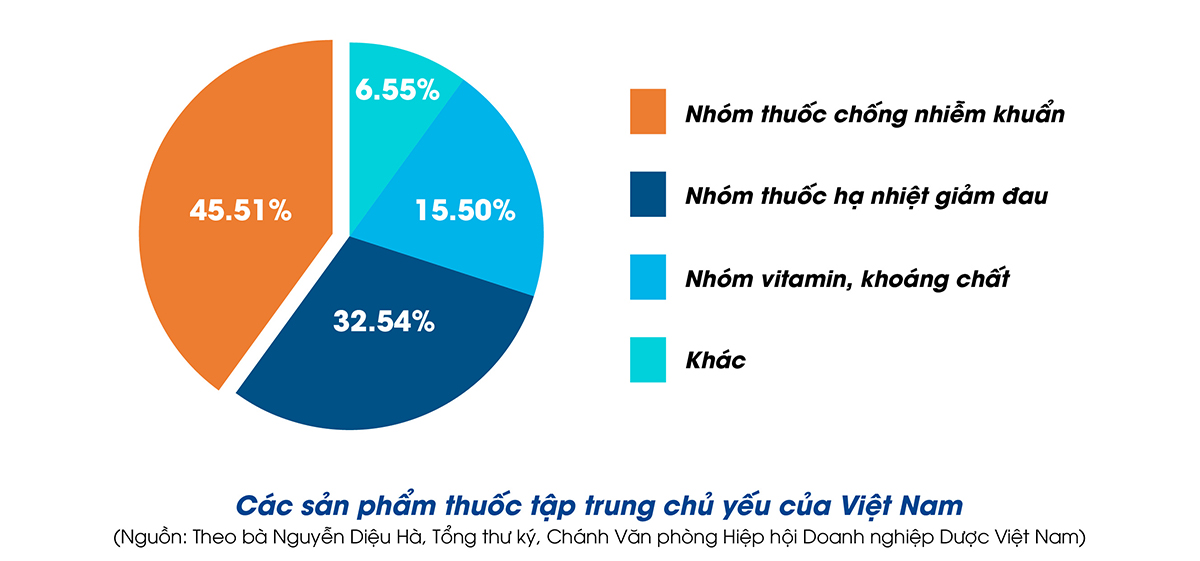 6.55%
45.51%
15.50%
32.54%

Nhóm thuốc chống nhiễm khuẩn
Nhóm thuốc hạ nhiệt giảm đau
Nhóm vitamin, khoáng chất
Khác

Các sản phẩm thuốc tập trung chủ yếu của Việt Nam
(Nguồn: Theo bà Nguyễn Diệu Hà, Tổng thư ký, Chánh Văn phòng Hiệp hội Doanh nghiệp Dược Việt Nam)